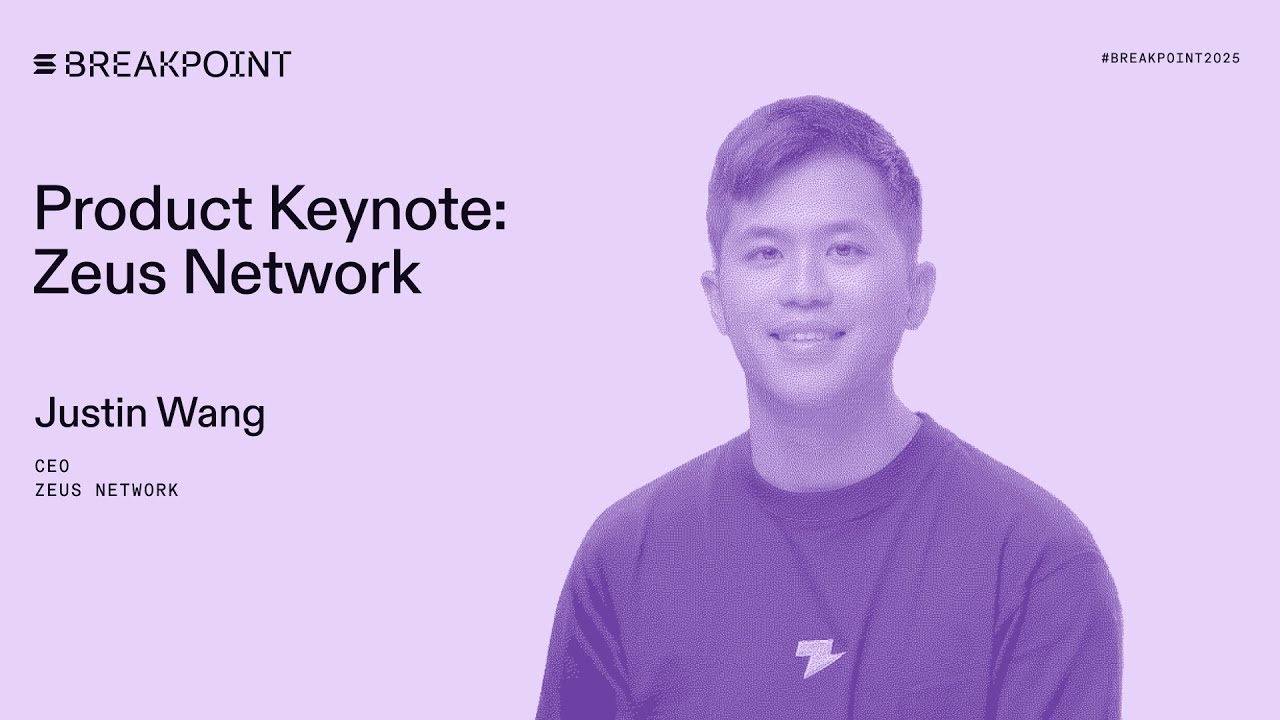 BREAKPOINT

#BREAKPOINT2025

Product Keynote: Zeus Network

Justin Wang

CEO
ZEUS NETWORK